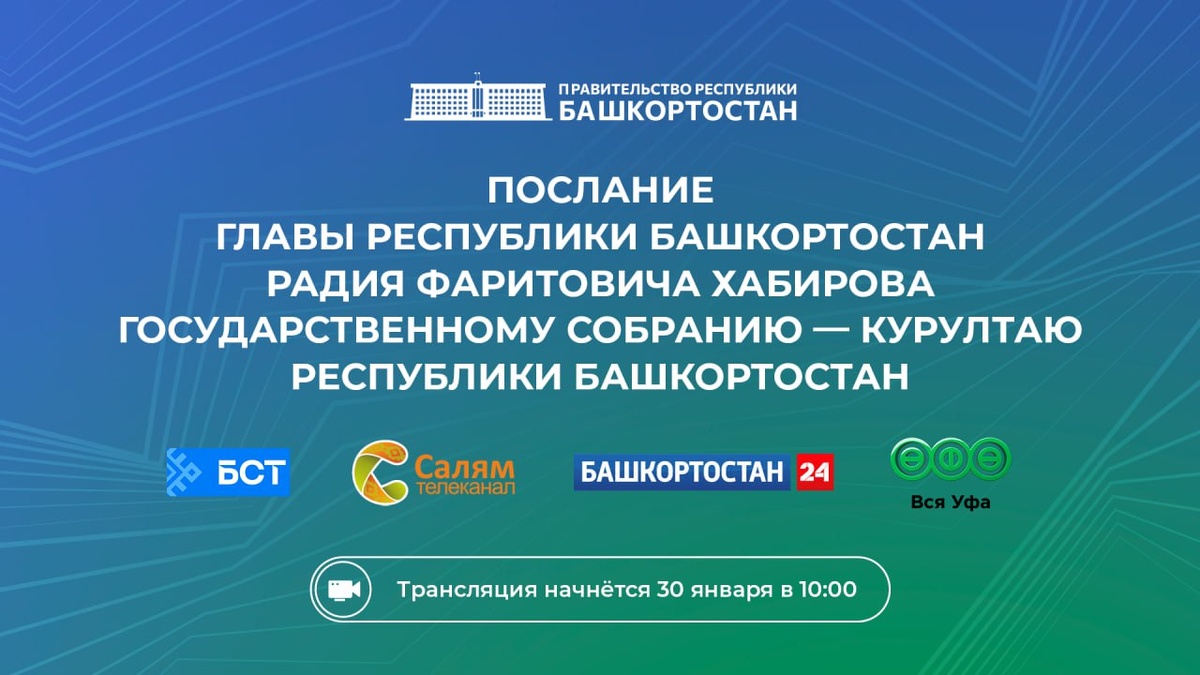 ПРАВИТЕЛЬСТВО РЕСПУБЛИКИ
БАШКОРТОСТАН

ПОСЛАНИЕ
ГЛАВЫ РЕСПУБЛИКИ БАШКОРТОСТАН
РАДИЯ ФАРИТОВИЧА ХАБИРОВА
ГОСУДАРСТВЕННОМУ СОБРАНИЮ — КУРУЛТАЮ
РЕСПУБЛИКИ БАШКОРТОСТАН

БСТ

Салям
телеканал

БАШКОРТОСТАН 24

ӨФӨ
Вся Уфа

Трансляция начнётся 30 января в 10:00